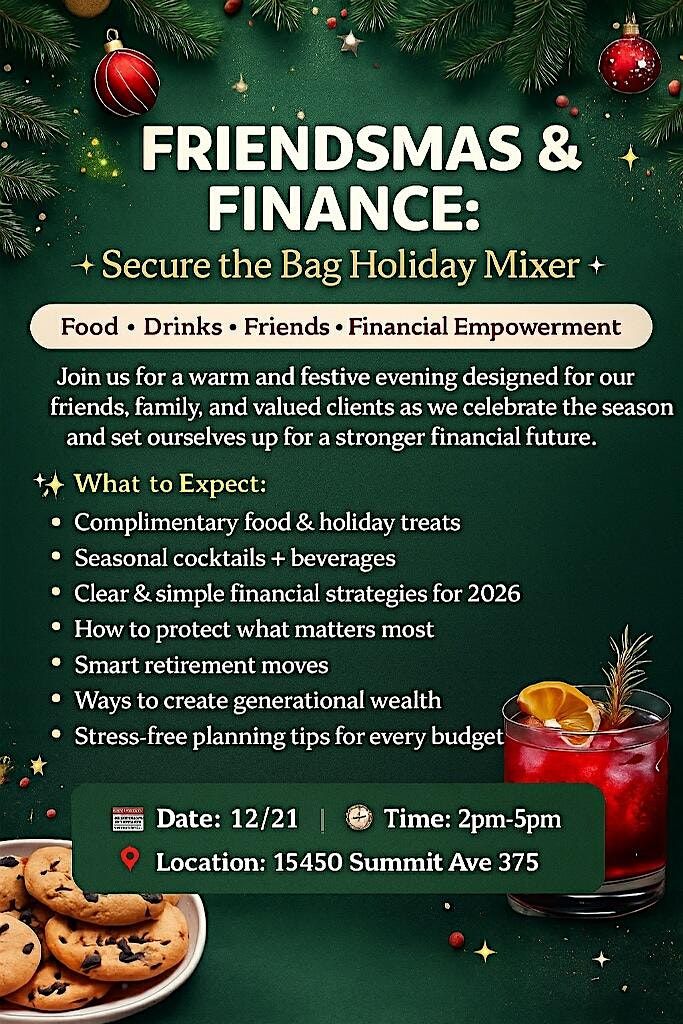 FRIENDSMAS & FINANCE:

Secure the Bag Holiday Mixer

Food • Drinks • Friends • Financial Empowerment

Join us for a warm and festive evening designed for our friends, family, and valued clients as we celebrate the season and set ourselves up for a stronger financial future.

What to Expect:
• Complimentary food & holiday treats
• Seasonal cocktails + beverages
• Clear & simple financial strategies for 2026
• How to protect what matters most
• Smart retirement moves
• Ways to create generational wealth
• Stress-free planning tips for every budget

Date: 12/21 | Time: 2pm-5pm
Location: 15450 Summit Ave 375